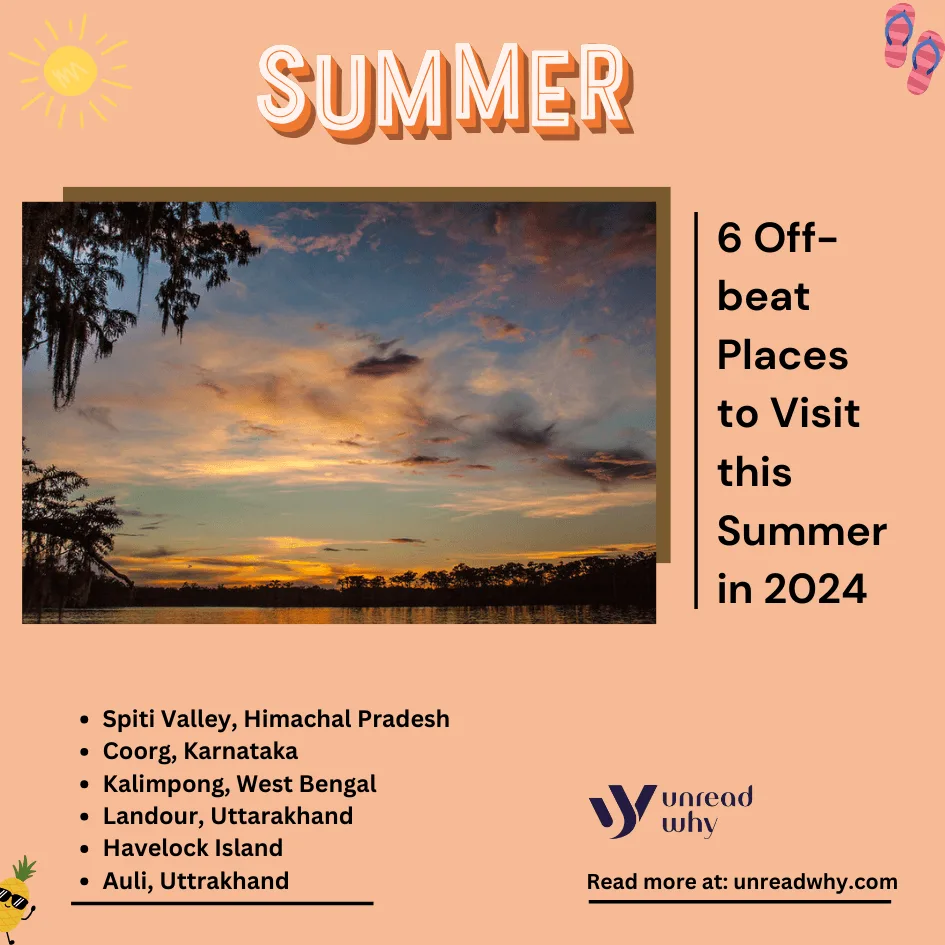 SUMMER

6 Off-beat Places to Visit this Summer in 2024

- Spiti Valley, Himachal Pradesh
- Coorg, Karnataka
- Kalimpong, West Bengal
- Landour, Uttarakhand
- Havelock Island
- Auli, Uttrakhand

unread why

Read more at: unreadwhy.com